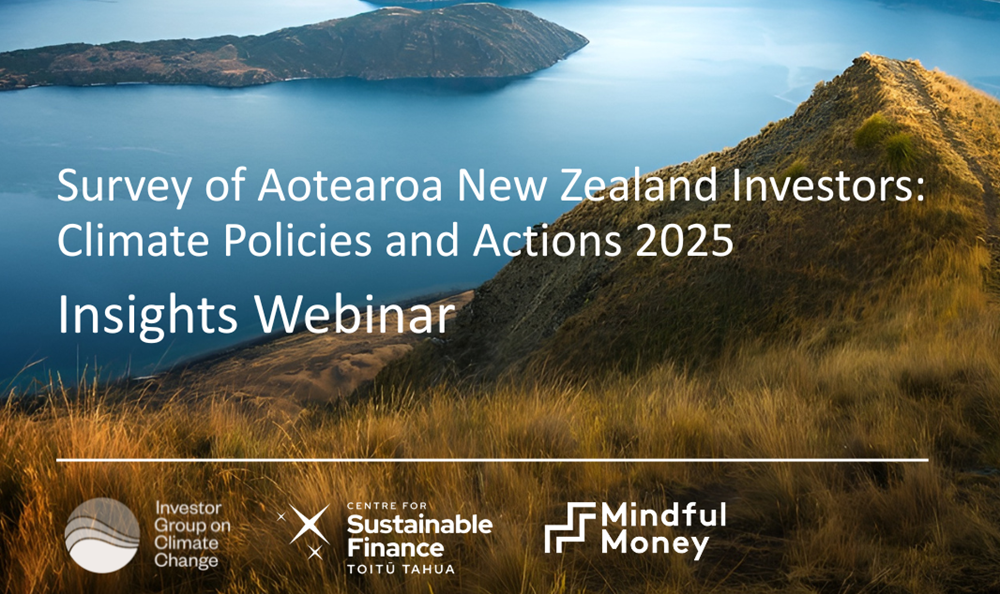 Survey of Aotearoa New Zealand Investors: Climate Policies and Actions 2025

Insights Webinar

Investor Group on Climate Change

CENTRE FOR
Sustainable Finance
TOITŪ TAHUA

Mindful Money